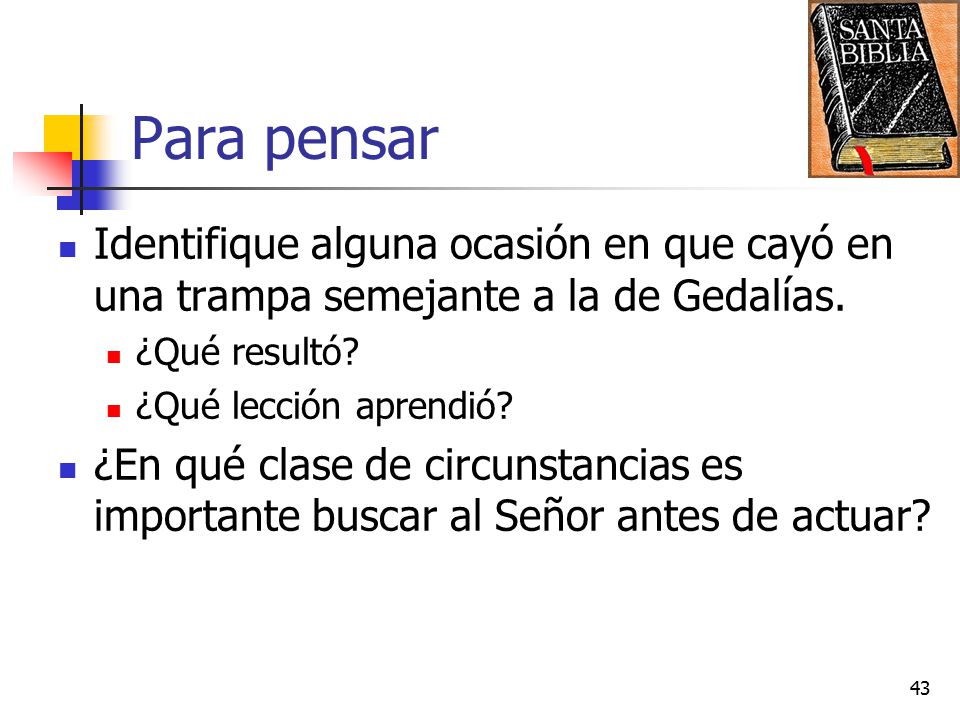 SANTA BIBLIA

Para pensar

Identifique alguna ocasión en que cayó en una trampa semejante a la de Gedalías.

¿Qué resultó?

¿Qué lección aprendió?

¿En qué clase de circunstancias es importante buscar al Señor antes de actuar?

43